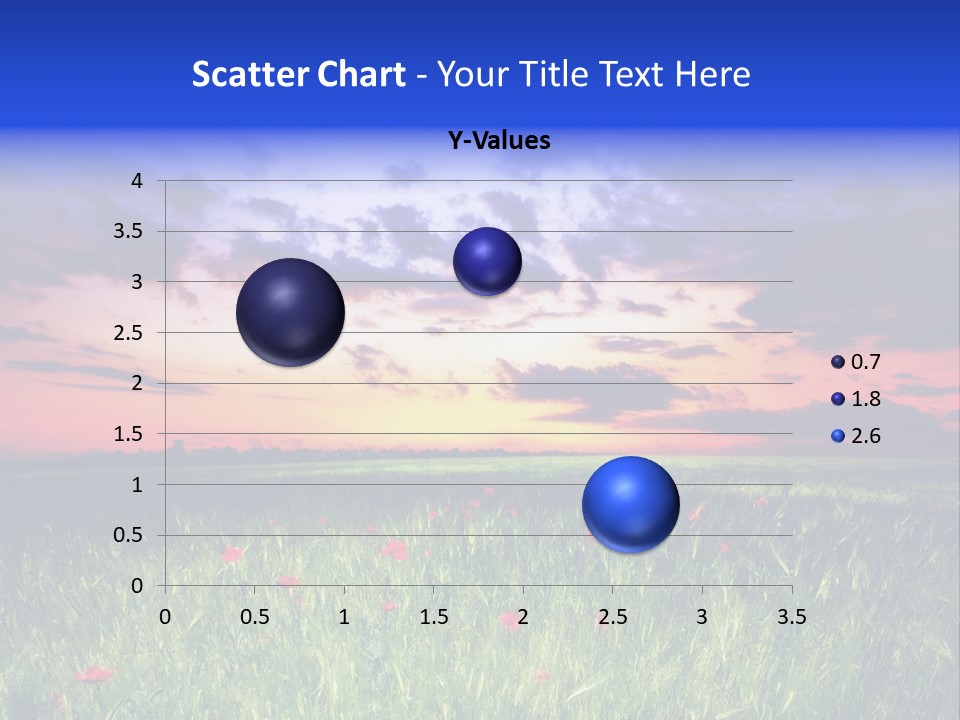 Scatter Chart - Your Title Text Here

Y-Values

4
3.5
3
2.5
2
1.5
1
0.5
0

0 0.5 1 1.5 2 2.5 3 3.5

0.7
1.8
2.6